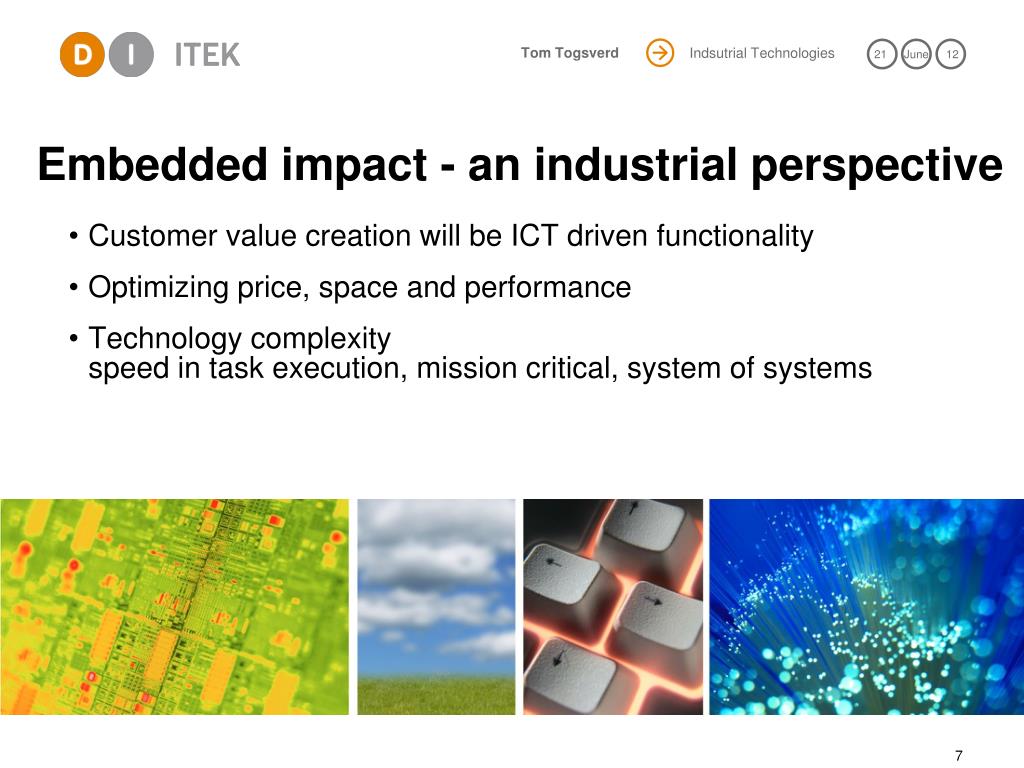 D I ITEK

Tom Togsverd

Indsutrial Technologies

21 June 12

Embedded impact - an industrial perspective

• Customer value creation will be ICT driven functionality

• Optimizing price, space and performance

• Technology complexity
speed in task execution, mission critical, system of systems

7